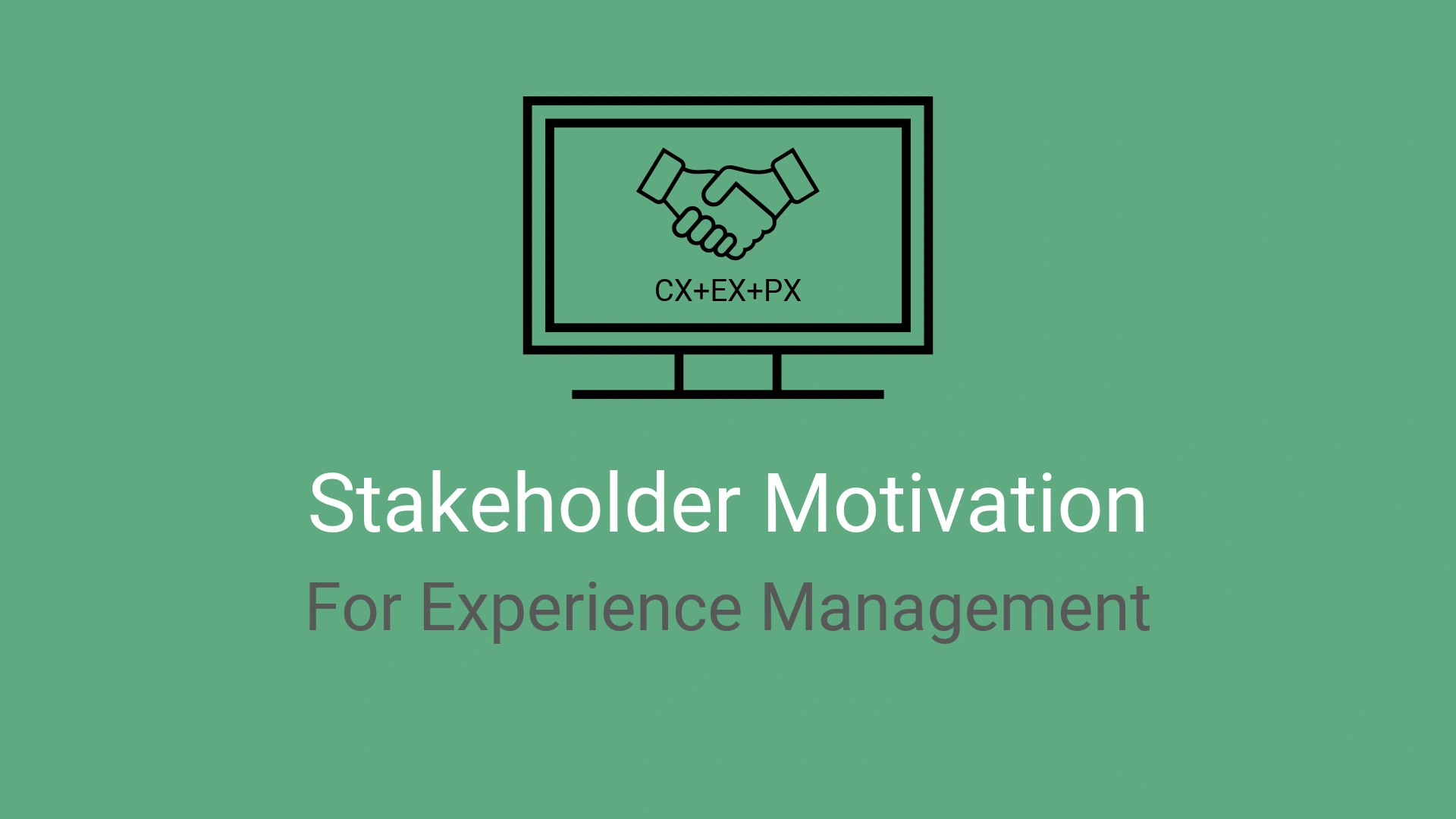 CX+EX+PX

Stakeholder Motivation

For Experience Management